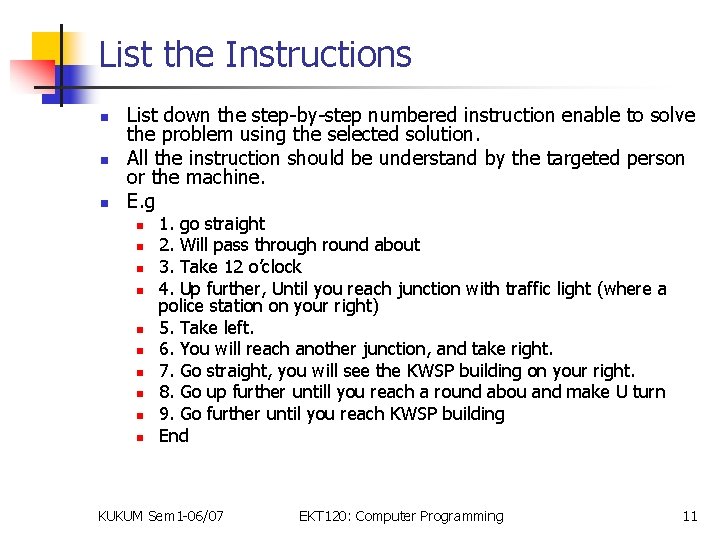 List the Instructions

- List down the step-by-step numbered instruction enable to solve the problem using the selected solution.
- All the instruction should be understand by the targeted person or the machine.
- E.g
  - 1. go straight
  - 2. Will pass through round about
  - 3. Take 12 o'clock
  - 4. Up further, Until you reach junction with traffic light (where a police station on your right)
  - 5. Take left.
  - 6. You will reach another junction, and take right.
  - 7. Go straight, you will see the KWSP building on your right.
  - 8. Go up further untill you reach a round abou and make U turn
  - 9. Go further until you reach KWSP building
  - End

KUKUM Sem1-06/07

EKT120: Computer Programming

11